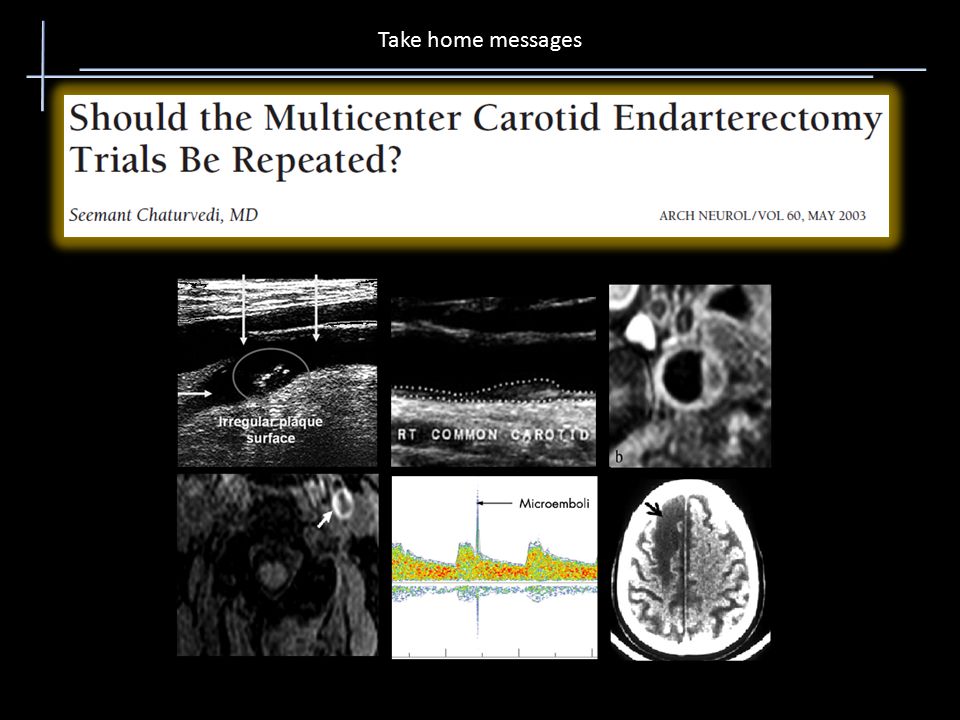 Take home messages

Should the Multicenter Carotid Endarterectomy Trials Be Repeated?

Seemant Chaturvedi, MD

ARCH NEUROL/VOL 60, MAY 2003

Irregular plaque surface

RT COMMON CAROTID

b

Microemboli